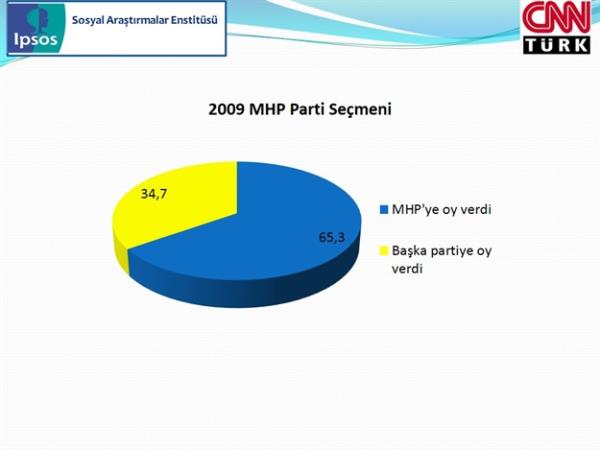 Ipsos
Sosyal Araştırmalar Enstitüsü

CNN TÜRK

2009 MHP Parti Seçmeni

34,7

65,3

MHP'ye oy verdi

Başka partiye oy verdi